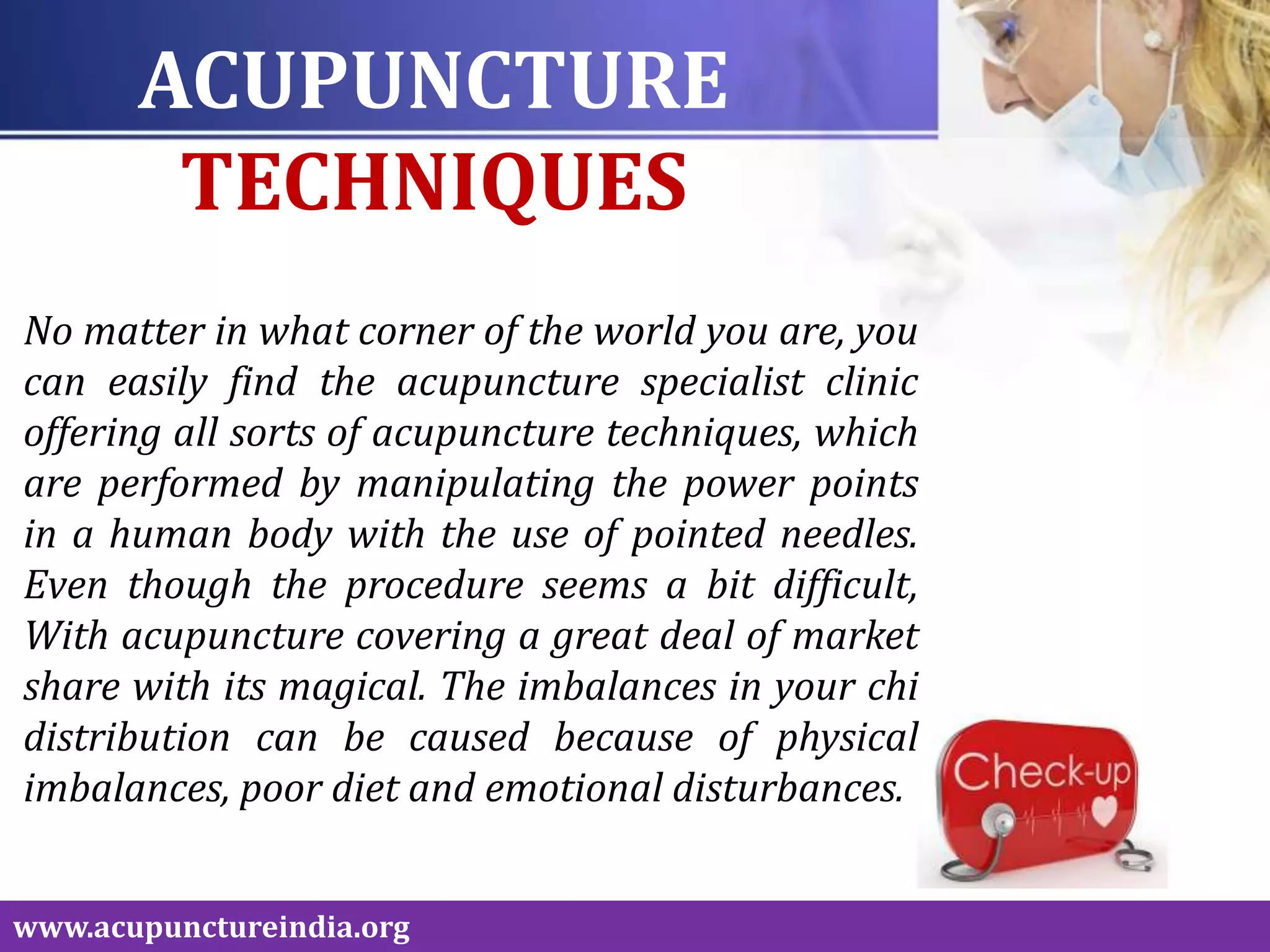 ACUPUNCTURE
TECHNIQUES

No matter in what corner of the world you are, you can easily find the acupuncture specialist clinic offering all sorts of acupuncture techniques, which are performed by manipulating the power points in a human body with the use of pointed needles. Even though the procedure seems a bit difficult, With acupuncture covering a great deal of market share with its magical. The imbalances in your chi distribution can be caused because of physical imbalances, poor diet and emotional disturbances.

Check-up

www.acupunctureindia.org